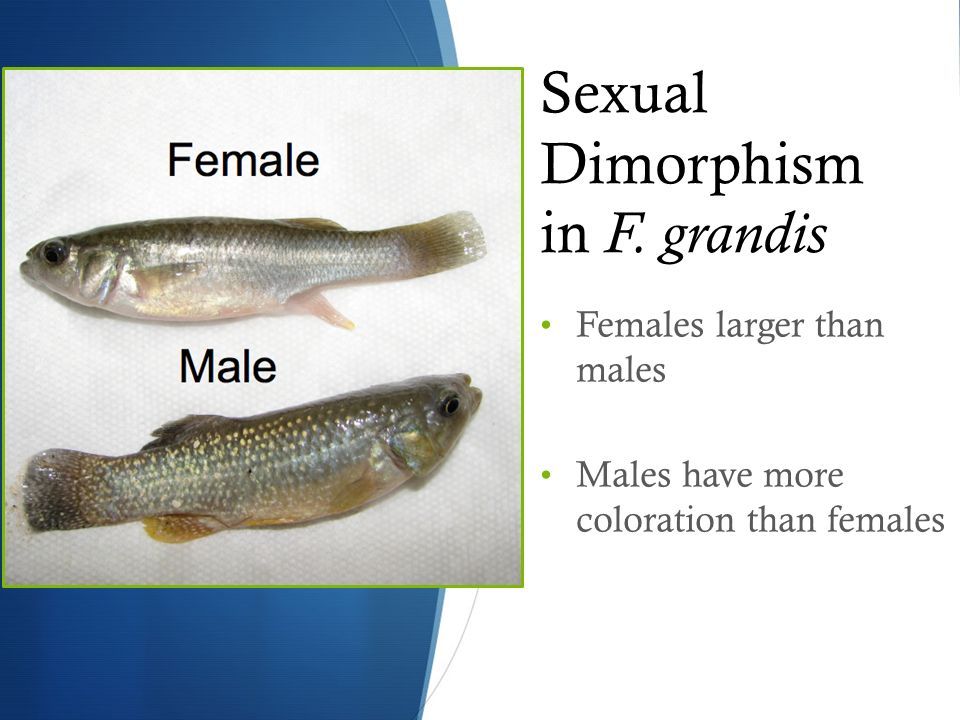 Female

Male

Sexual Dimorphism in F. grandis

• Females larger than males

• Males have more coloration than females